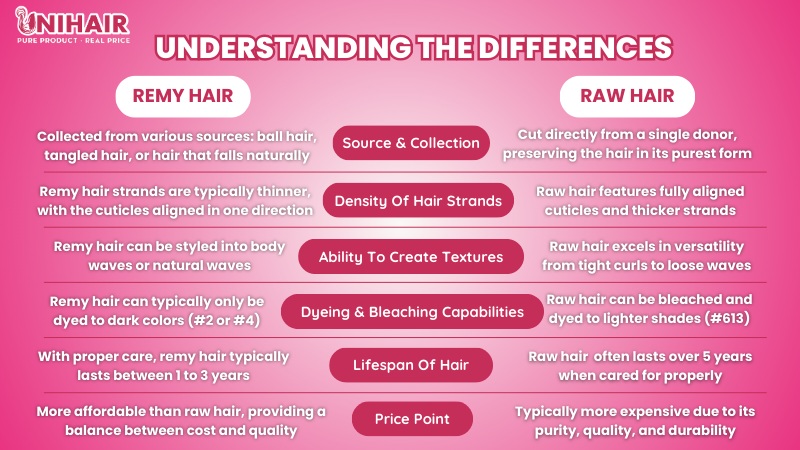 UNIHAIR
PURE PRODUCT · REAL PRICE

UNDERSTANDING THE DIFFERENCES

| REMY HAIR | | RAW HAIR |
|---|---|---|
| Collected from various sources: ball hair, tangled hair, or hair that falls naturally | Source & Collection | Cut directly from a single donor, preserving the hair in its purest form |
| Remy hair strands are typically thinner, with the cuticles aligned in one direction | Density Of Hair Strands | Raw hair features fully aligned cuticles and thicker strands |
| Remy hair can be styled into body waves or natural waves | Ability To Create Textures | Raw hair excels in versatility from tight curls to loose waves |
| Remy hair can typically only be dyed to dark colors (#2 or #4) | Dyeing & Bleaching Capabilities | Raw hair can be bleached and dyed to lighter shades (#613) |
| With proper care, remy hair typically lasts between 1 to 3 years | Lifespan Of Hair | Raw hair often lasts over 5 years when cared for properly |
| More affordable than raw hair, providing a balance between cost and quality | Price Point | Typically more expensive due to its purity, quality, and durability |